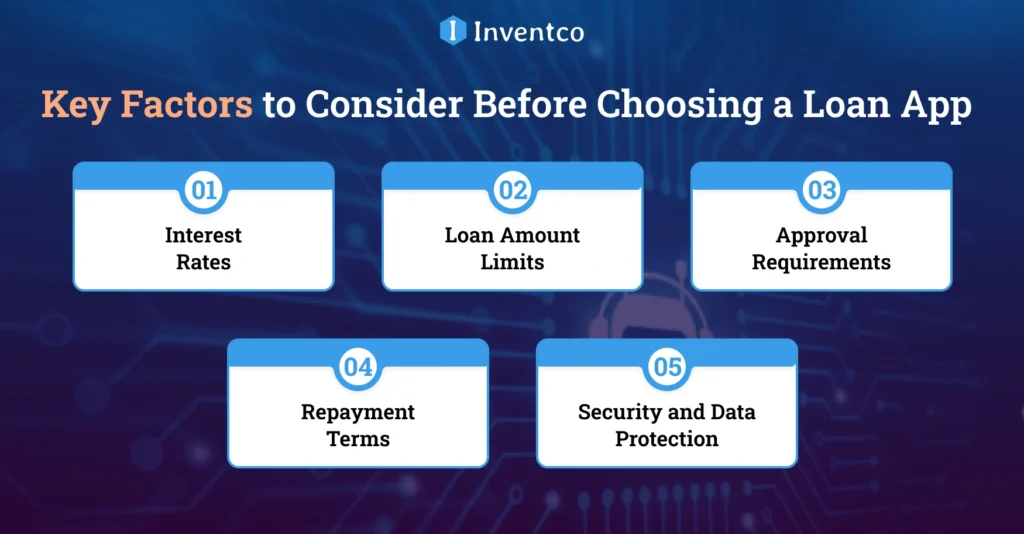 Inventco

Key Factors to Consider Before Choosing a Loan App

01
Interest Rates

02
Loan Amount Limits

03
Approval Requirements

04
Repayment Terms

05
Security and Data Protection